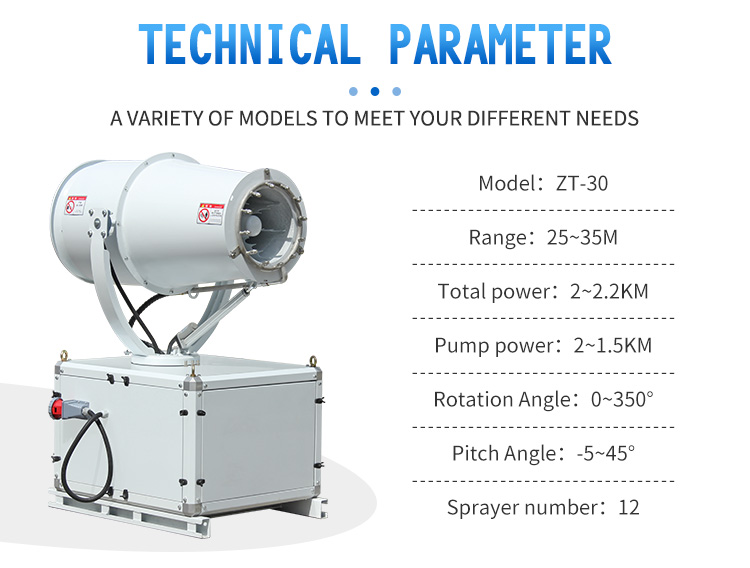 TECHNICAL PARAMETER

A VARIETY OF MODELS TO MEET YOUR DIFFERENT NEEDS

Model：ZT-30

Range：25~35M

Total power：2~2.2KM

Pump power：2~1.5KM

Rotation Angle：0~350°

Pitch Angle：-5~45°

Sprayer number：12